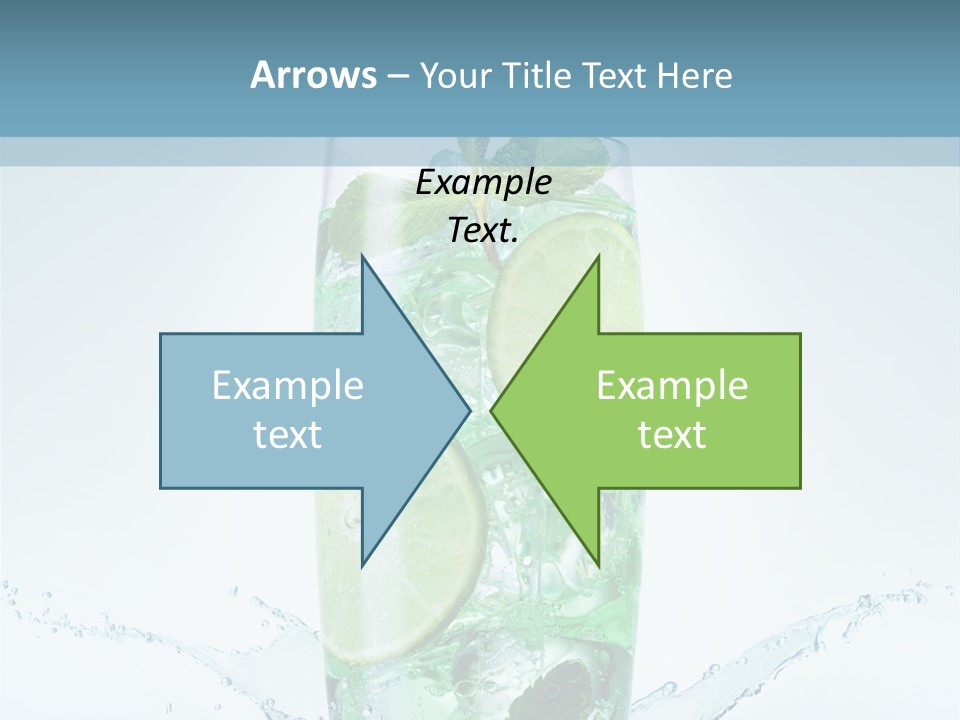 Arrows – Your Title Text Here

Example Text.

Example text

Example text